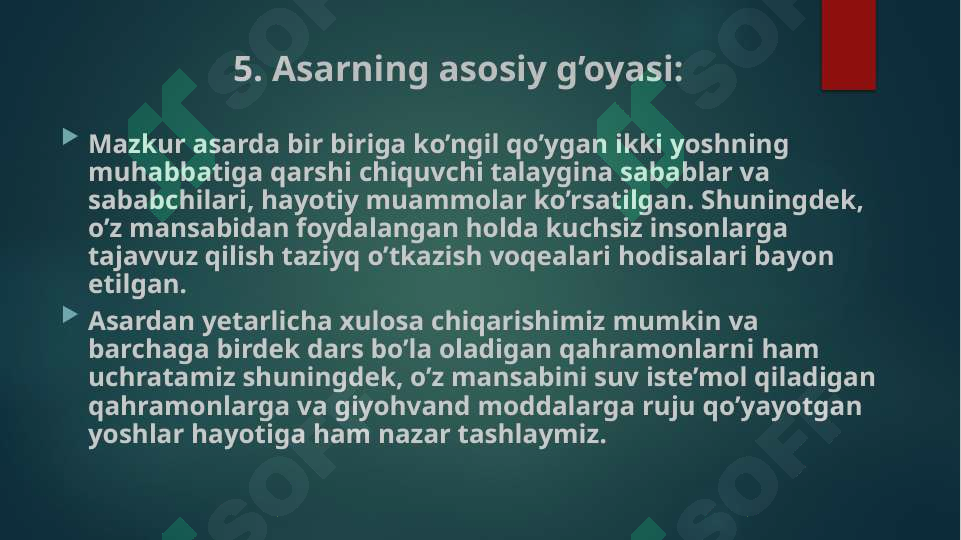 5. Asarning asosiy g’oyasi:

Mazkur asarda bir biriga ko’ngil qo’ygan ikki yoshning muhabbatiga qarshi chiquvchi talaygina sabablar va sababchilari, hayotiy muammolar ko’rsatilgan. Shuningdek, o’z mansabidan foydalangan holda kuchsiz insonlarga tajavvuz qilish taziyq o’tkazish voqealari hodisalari bayon etilgan.

Asardan yetarlicha xulosa chiqarishimiz mumkin va barchaga birdek dars bo’la oladigan qahramonlarni ham uchratamiz shuningdek, o’z mansabini suv iste’mol qiladigan qahramonlarga va giyohvand moddalarga ruju qo’yayotgan yoshlar hayotiga ham nazar tashlaymiz.